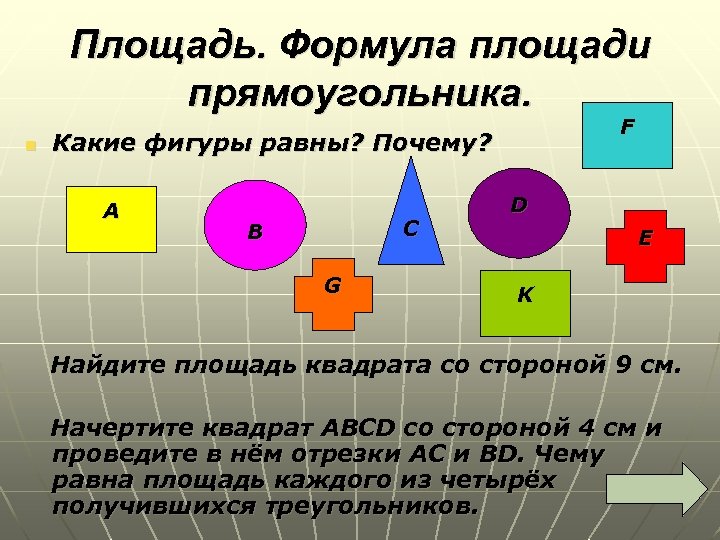 Площадь. Формула площади прямоугольника.

Какие фигуры равны? Почему?

F

A

B

C

D

E

G

K

Найдите площадь квадрата со стороной 9 см.

Начертите квадрат ABCD со стороной 4 см и проведите в нём отрезки AC и BD. Чему равна площадь каждого из четырёх получившихся треугольников.